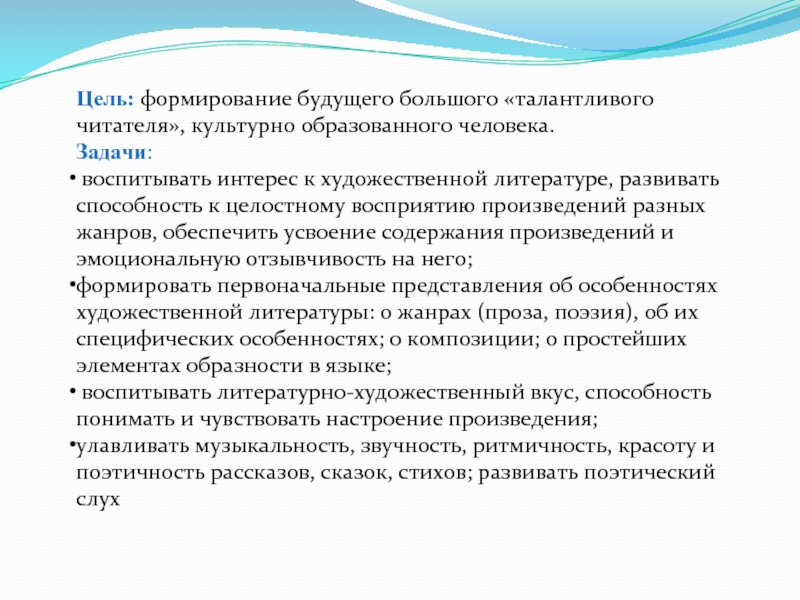 Цель: формирование будущего большого «талантливого читателя», культурно образованного человека.
Задачи:
• воспитывать интерес к художественной литературе, развивать способность к целостному восприятию произведений разных жанров, обеспечить усвоение содержания произведений и эмоциональную отзывчивость на него;
•формировать первоначальные представления об особенностях художественной литературы: о жанрах (проза, поэзия), об их специфических особенностях; о композиции; о простейших элементах образности в языке;
• воспитывать литературно-художественный вкус, способность понимать и чувствовать настроение произведения;
•улавливать музыкальность, звучность, ритмичность, красоту и поэтичность рассказов, сказок, стихов; развивать поэтический слух